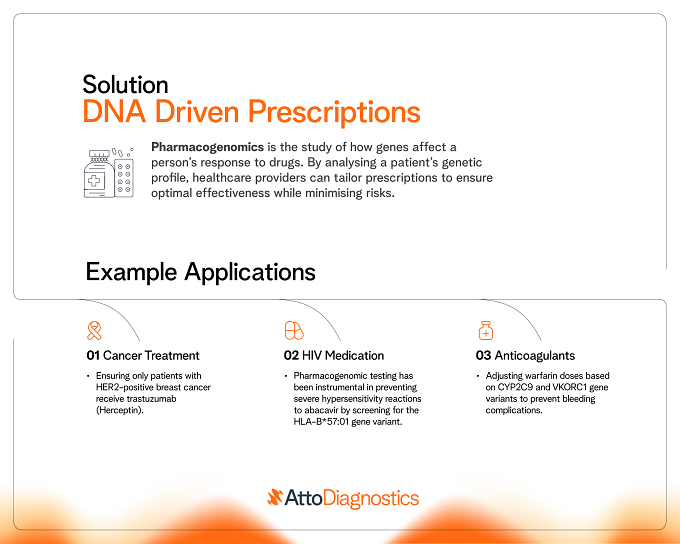 Solution
DNA Driven Prescriptions

Pharmacogenomics is the study of how genes affect a person's response to drugs. By analysing a patient's genetic profile, healthcare providers can tailor prescriptions to ensure optimal effectiveness while minimising risks.

Example Applications

01 Cancer Treatment

• Ensuring only patients with HER2-positive breast cancer receive trastuzumab (Herceptin).

02 HIV Medication

• Pharmacogenomic testing has been instrumental in preventing severe hypersensitivity reactions to abacavir by screening for the HLA-B*57:01 gene variant.

03 Anticoagulants

• Adjusting warfarin doses based on CYP2C9 and VKORC1 gene variants to prevent bleeding complications.

AttoDiagnostics